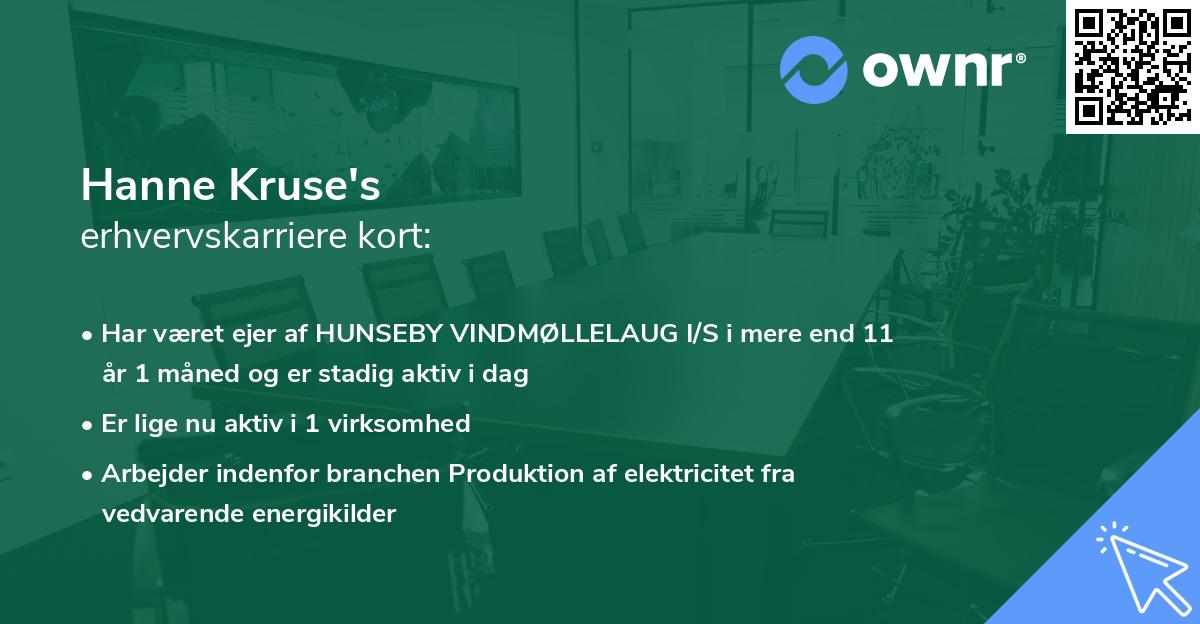 ownr®

Hanne Kruse's
erhvervskarriere kort:

• Har været ejer af HUNSEBY VINDMØLLELAUG I/S i mere end 11 år 1 måned og er stadig aktiv i dag

• Er lige nu aktiv i 1 virksomhed

• Arbejder indenfor branchen Produktion af elektricitet fra vedvarende energikilder